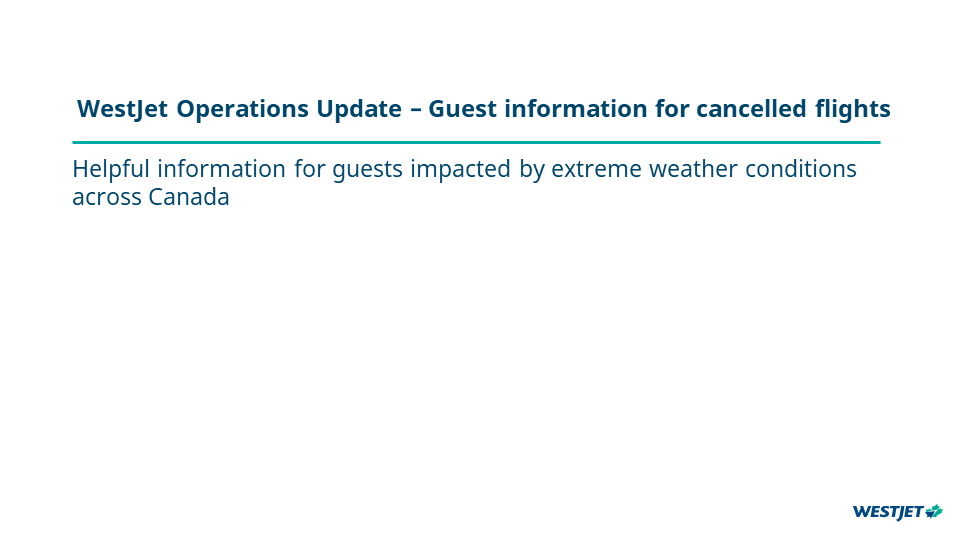 WestJet Operations Update – Guest information for cancelled flights

Helpful information for guests impacted by extreme weather conditions across Canada

WESTJET